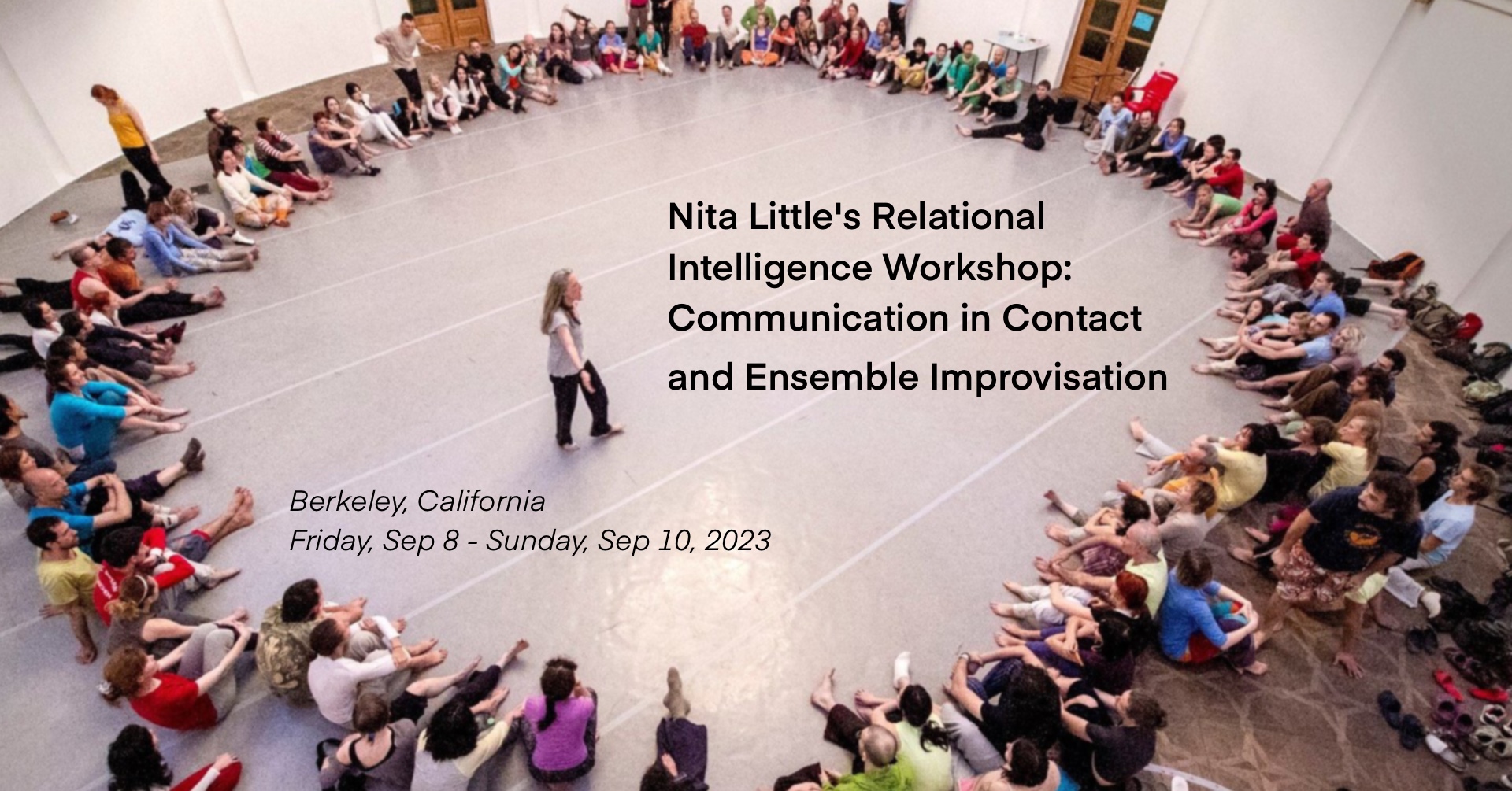 Nita Little's Relational Intelligence Workshop: Communication in Contact and Ensemble Improvisation

Berkeley, California
Friday, Sep 8 - Sunday, Sep 10, 2023